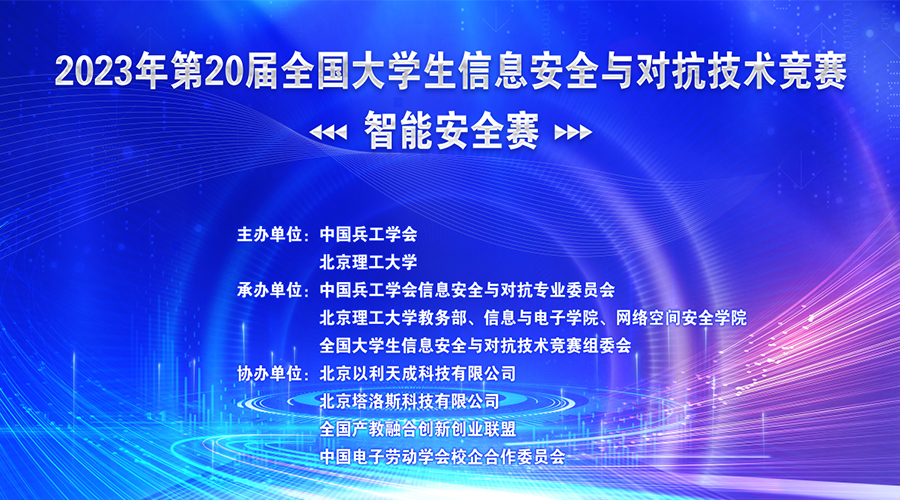 2023年第20届全国大学生信息安全与对抗技术竞赛

智能安全赛

主办单位：中国兵工学会
北京理工大学
承办单位：中国兵工学会信息安全与对抗专业委员会
北京理工大学教务部、信息与电子学院、网络空间安全学院
全国大学生信息安全与对抗技术竞赛组委会
协办单位：北京以利天成科技有限公司
北京塔洛斯科技有限公司
全国产教融合创新创业联盟
中国电子劳动学会校企合作委员会